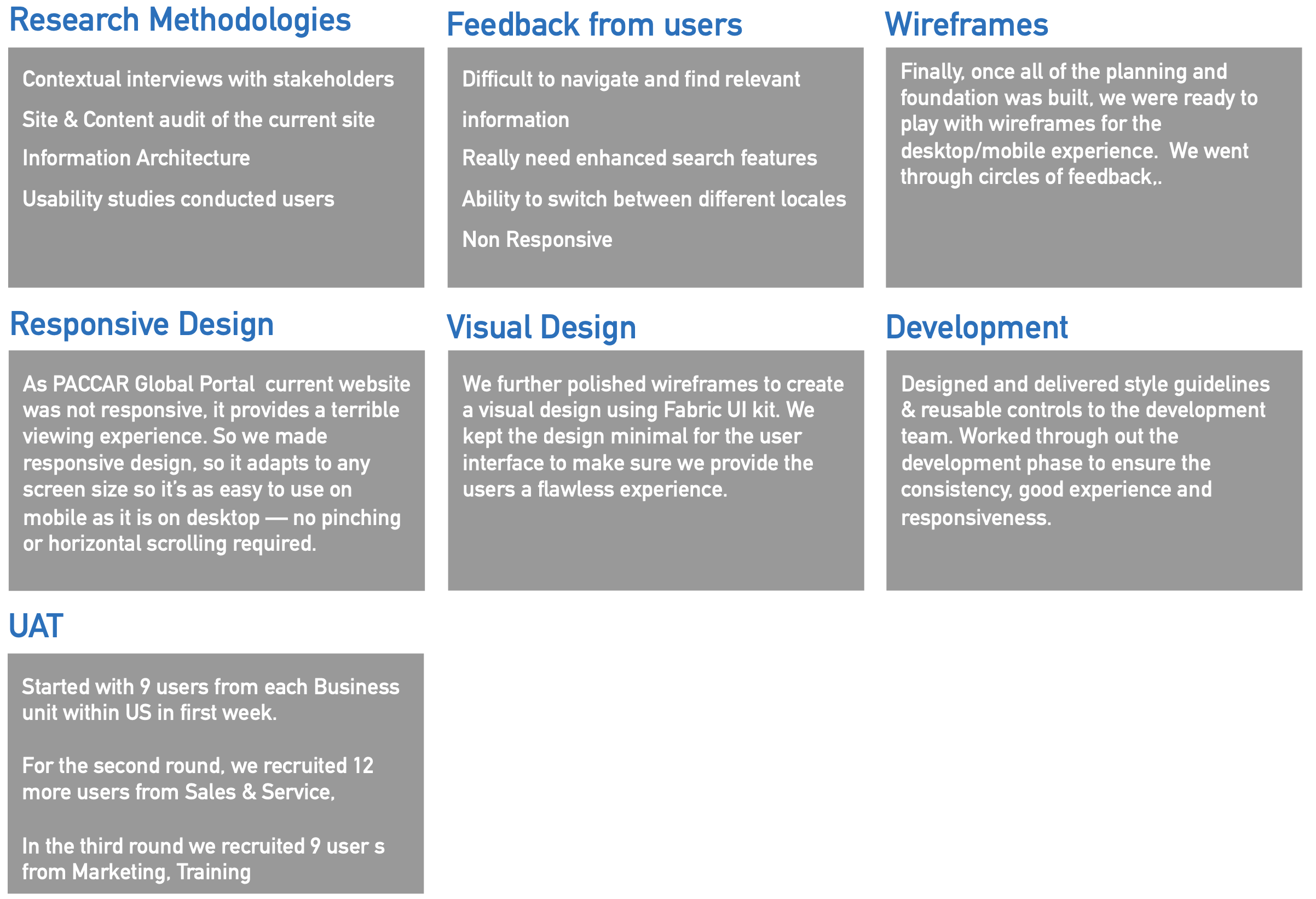 Research Methodologies

Contextual interviews with stakeholders

Site & Content audit of the current site

Information Architecture

Usability studies conducted users

Feedback from users

Difficult to navigate and find relevant information

Really need enhanced search features

Ability to switch between different locales

Non Responsive

Wireframes

Finally, once all of the planning and foundation was built, we were ready to play with wireframes for the desktop/mobile experience. We went through circles of feedback,.

Responsive Design

As PACCAR Global Portal current website was not responsive, it provides a terrible viewing experience. So we made responsive design, so it adapts to any screen size so it's as easy to use on mobile as it is on desktop — no pinching or horizontal scrolling required.

Visual Design

We further polished wireframes to create a visual design using Fabric UI kit. We kept the design minimal for the user interface to make sure we provide the users a flawless experience.

Development

Designed and delivered style guidelines & reusable controls to the development team. Worked through out the development phase to ensure the consistency, good experience and responsiveness.

UAT

Started with 9 users from each Business unit within US in first week.

For the second round, we recruited 12 more users from Sales & Service,

In the third round we recruited 9 user s from Marketing, Training